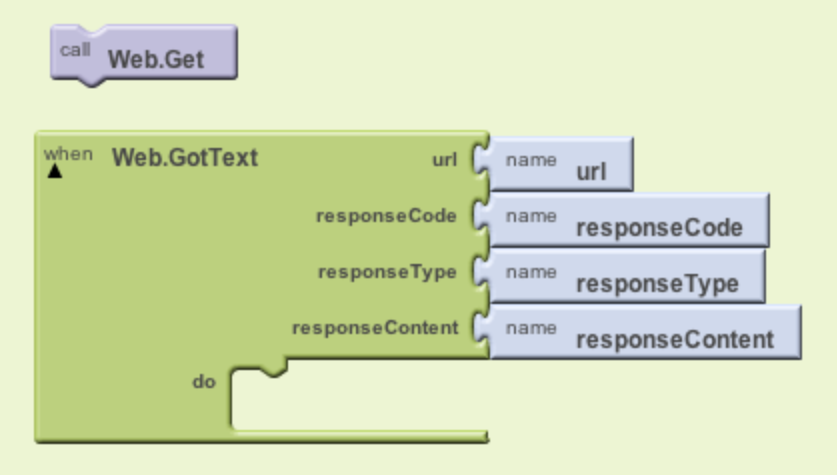 call Web.Get

when Web.GotText
url name url
responseCode name responseCode
responseType name responseType
responseContent name responseContent
do